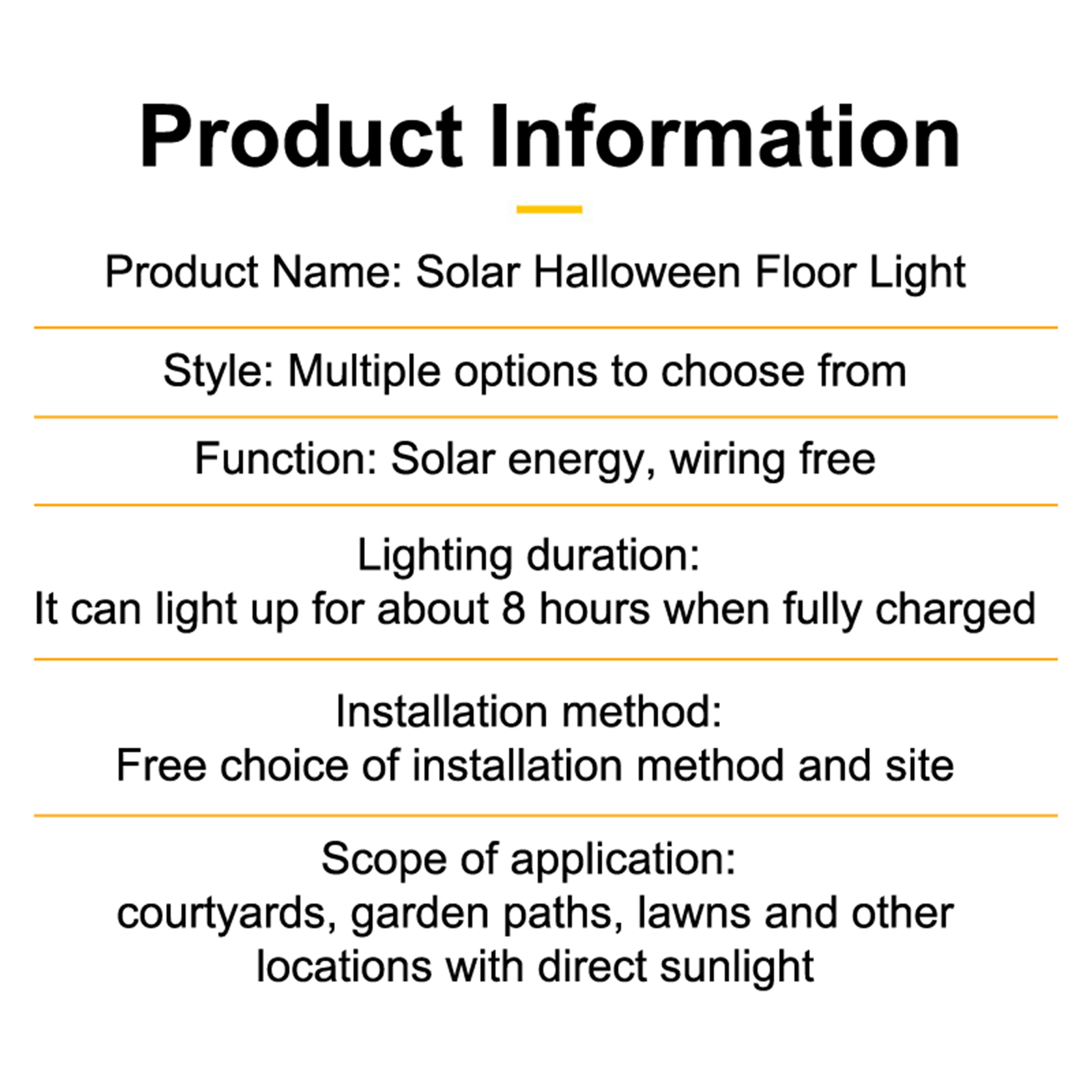 Product Information

Product Name: Solar Halloween Floor Light

Style: Multiple options to choose from

Function: Solar energy, wiring free

Lighting duration:
It can light up for about 8 hours when fully charged

Installation method:
Free choice of installation method and site

Scope of application:
courtyards, garden paths, lawns and other locations with direct sunlight